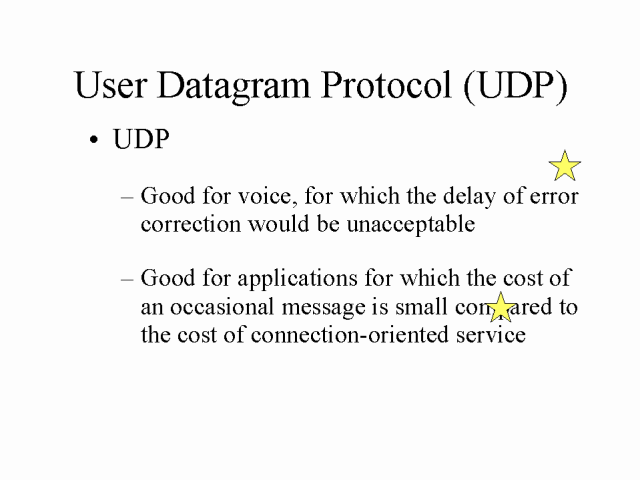 User Datagram Protocol (UDP)

• UDP

– Good for voice, for which the delay of error correction would be unacceptable

– Good for applications for which the cost of an occasional message is small compared to the cost of connection-oriented service